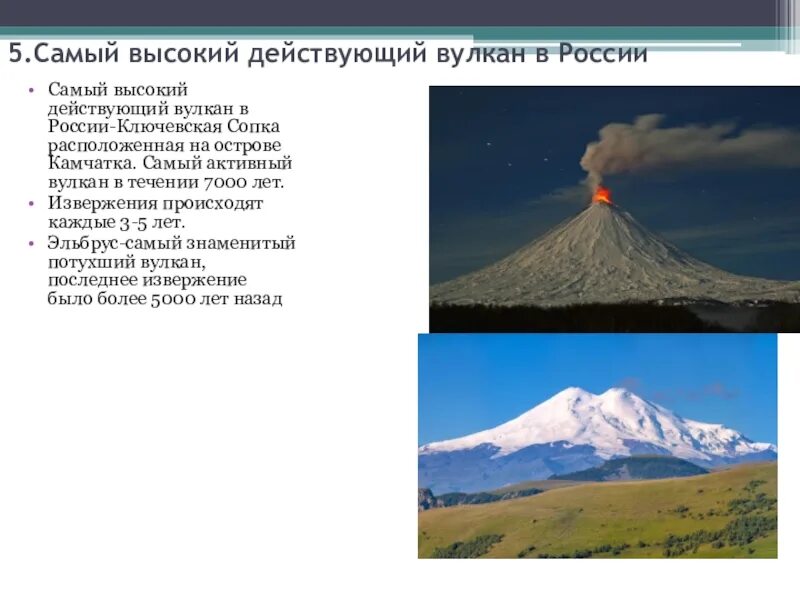 5.Самый высокий действующий вулкан в России

• Самый высокий действующий вулкан в России-Ключевская Сопка расположенная на острове Камчатка. Самый активный вулкан в течении 7000 лет.
• Извержения происходят каждые 3-5 лет.
• Эльбрус-самый знаменитый потухший вулкан, последнее извержение было более 5000 лет назад